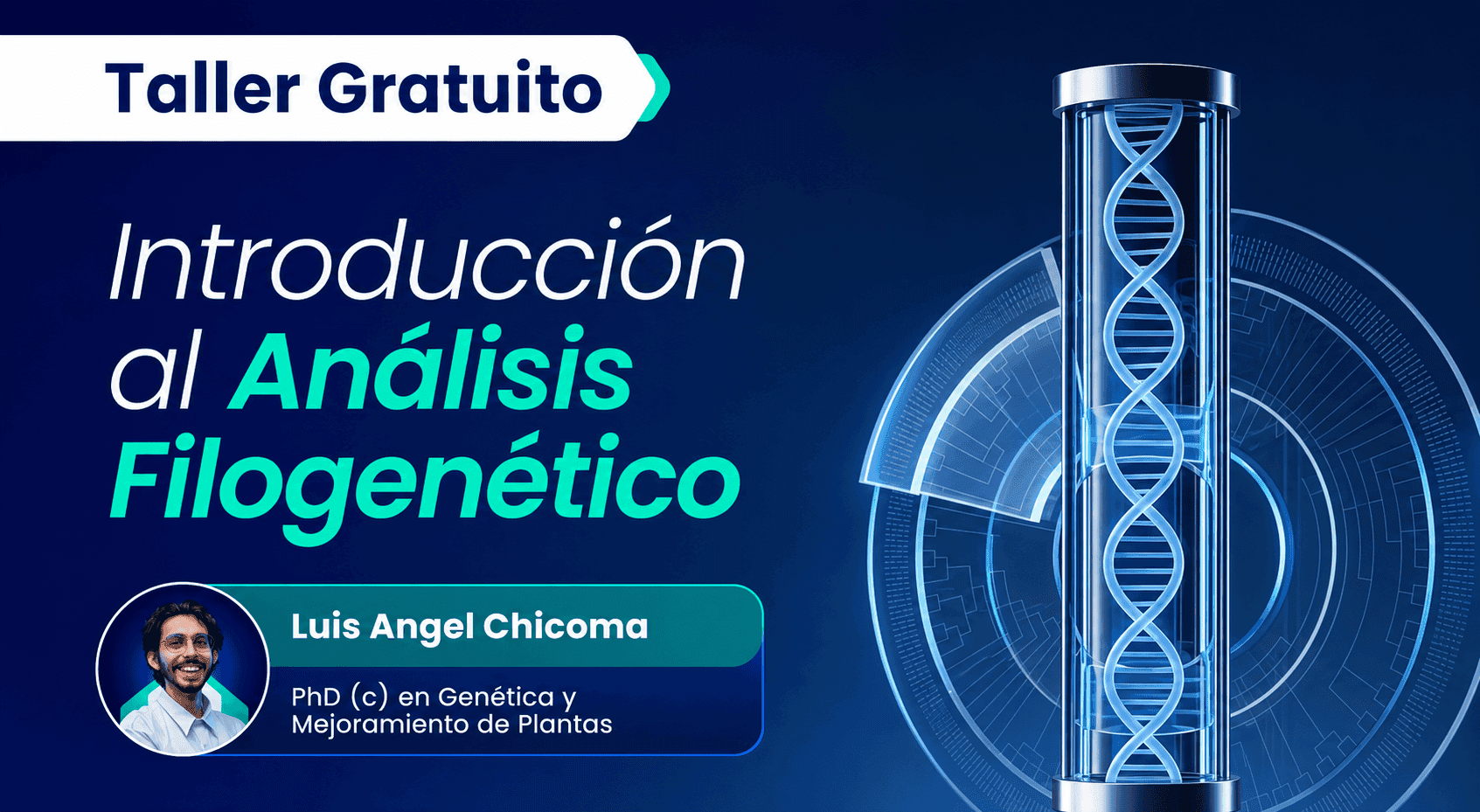 Taller Gratuito

Introducción al Análisis Filogenético

Luis Angel Chicoma

PhD (c) en Genética y Mejoramiento de Plantas